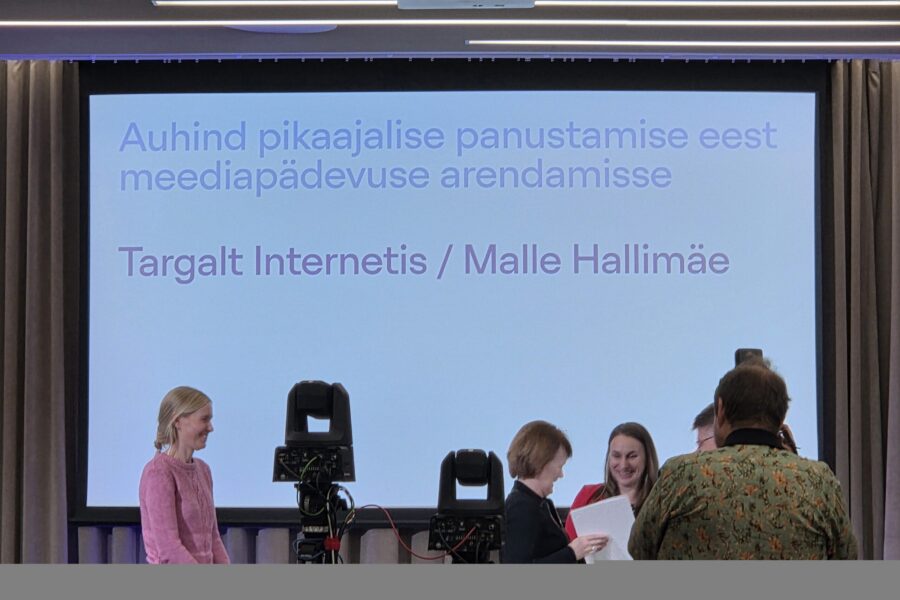 Auhind pikaajalise panustamise eest meediapädevuse arendamisse

Targalt Internetis / Malle Hallimäe